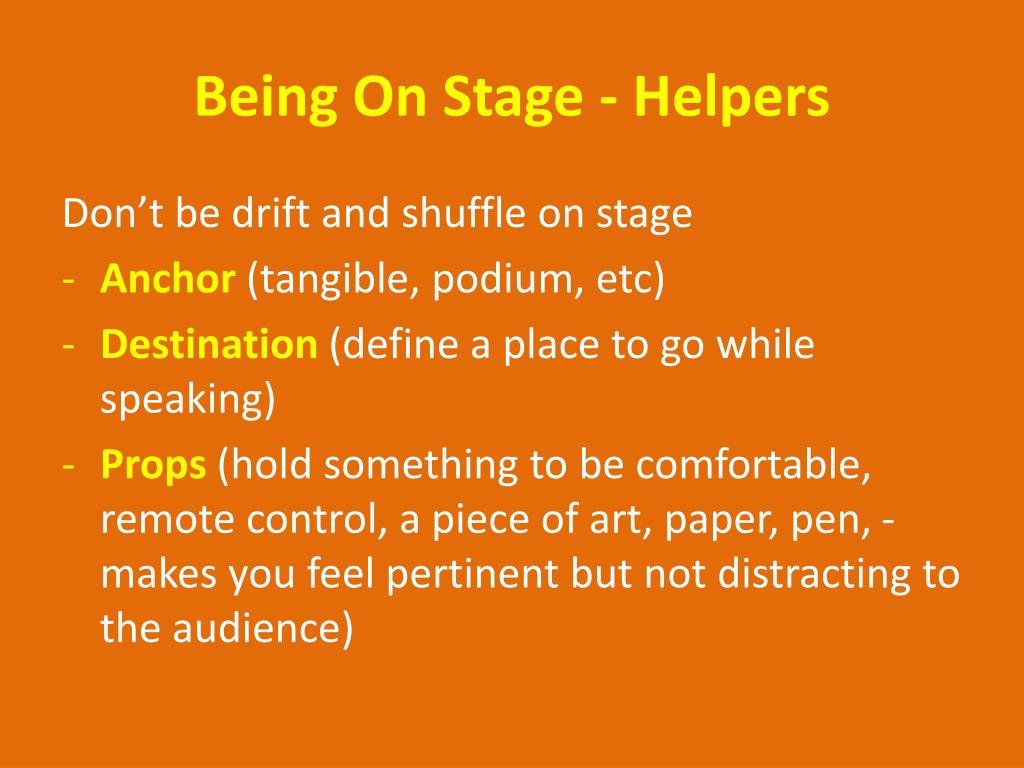 Being On Stage - Helpers

Don’t be drift and shuffle on stage

- Anchor (tangible, podium, etc)
- Destination (define a place to go while speaking)
- Props (hold something to be comfortable, remote control, a piece of art, paper, pen, - makes you feel pertinent but not distracting to the audience)